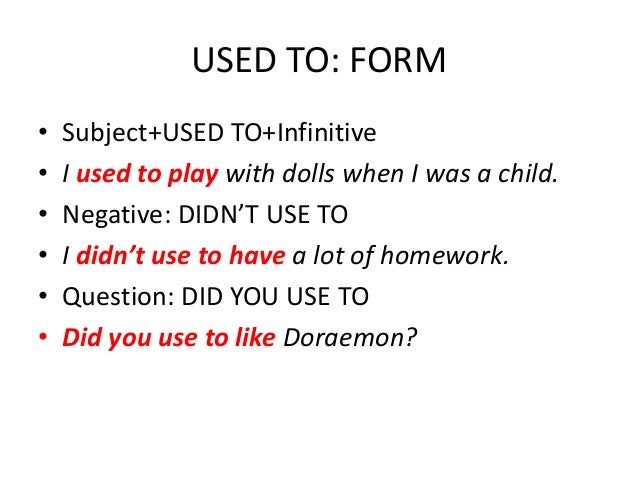 USED TO: FORM

• Subject+USED TO+Infinitive
• I used to play with dolls when I was a child.
• Negative: DIDN'T USE TO
• I didn't use to have a lot of homework.
• Question: DID YOU USE TO
• Did you use to like Doraemon?